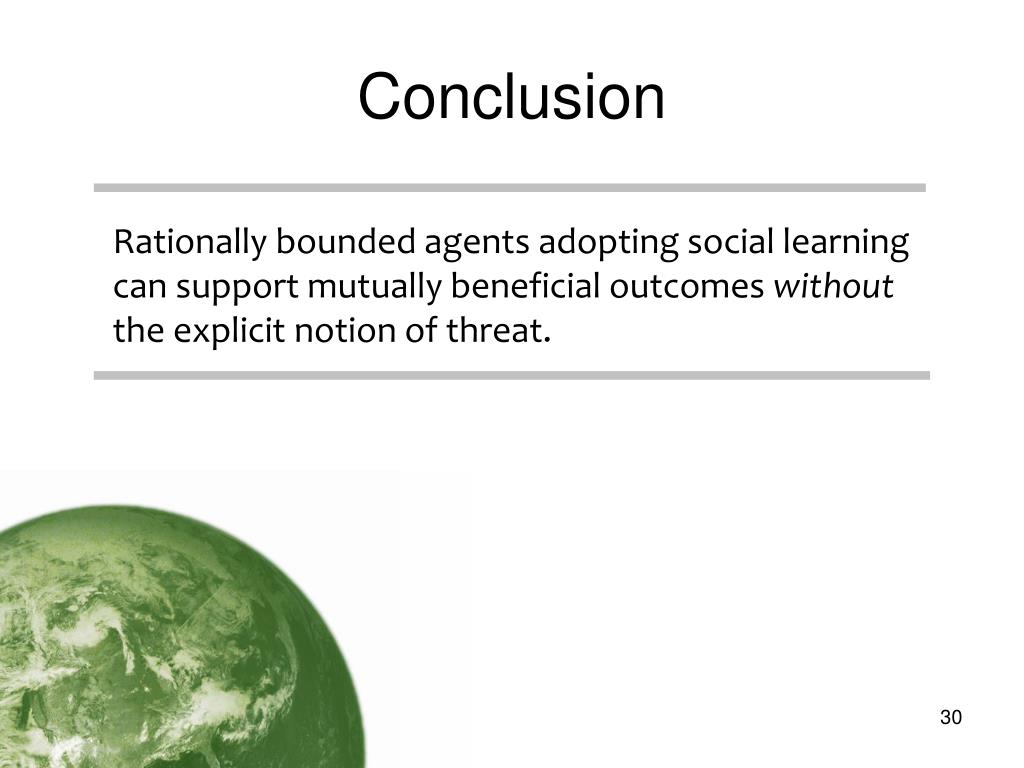 Conclusion

Rationally bounded agents adopting social learning can support mutually beneficial outcomes without the explicit notion of threat.

30